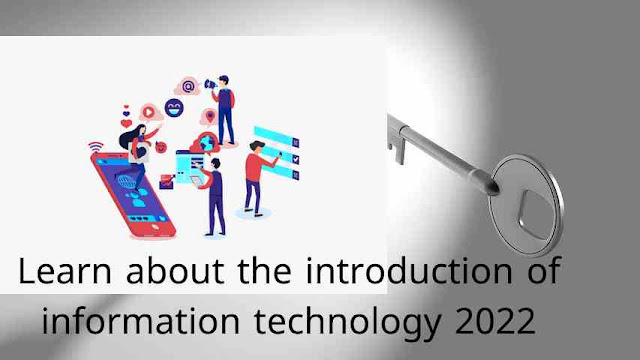 @

Learn about the introduction of information technology 2022